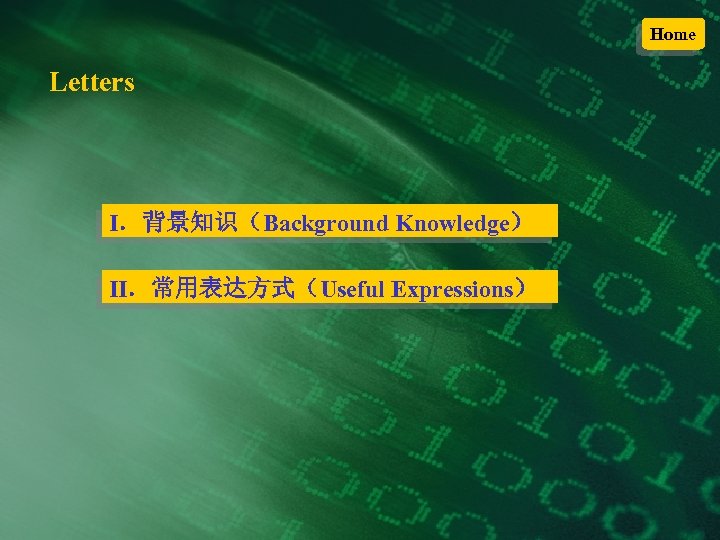 Home

Letters

I. 背景知识（Background Knowledge）

II. 常用表达方式（Useful Expressions）